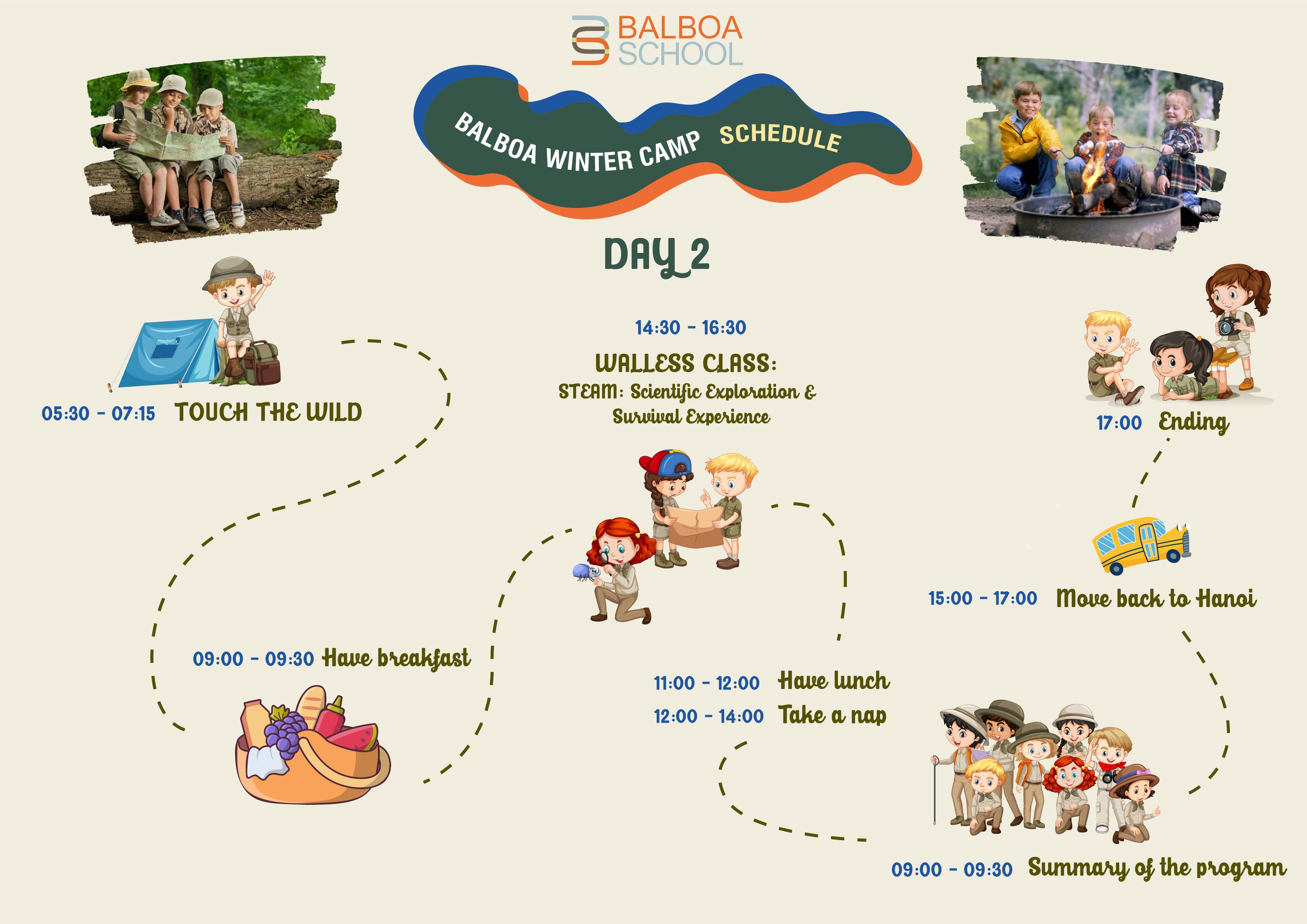 BALBOA SCHOOL

BALBOA WINTER CAMP SCHEDULE

DAY 2

05:30 - 07:15 TOUCH THE WILD

09:00 - 09:30 Have breakfast

14:30 - 16:30
WALLESS CLASS:
STEAM: Scientific Exploration & Survival Experience

11:00 - 12:00 Have lunch
12:00 - 14:00 Take a nap

09:00 - 09:30 Summary of the program

15:00 - 17:00 Move back to Hanoi

17:00 Ending